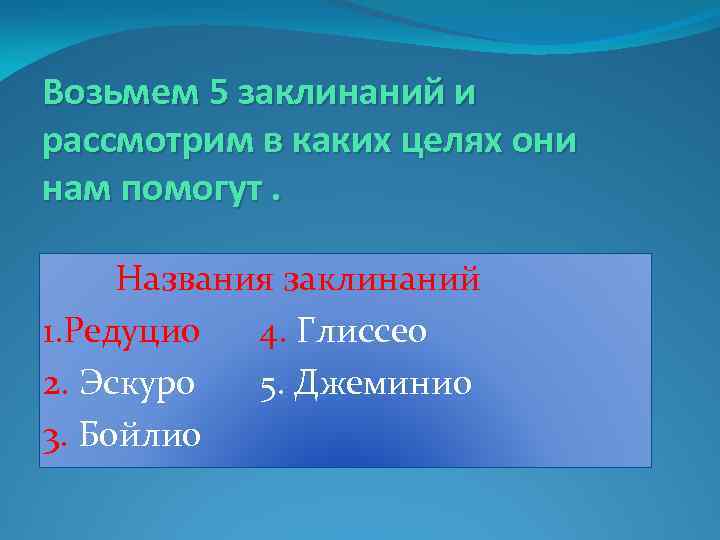 Возьмем 5 заклинаний и рассмотрим в каких целях они нам помогут .

Названия заклинаний

1.Редуцио

2. Эскуро

3. Бойлио

4. Глиссео

5. Джеминио